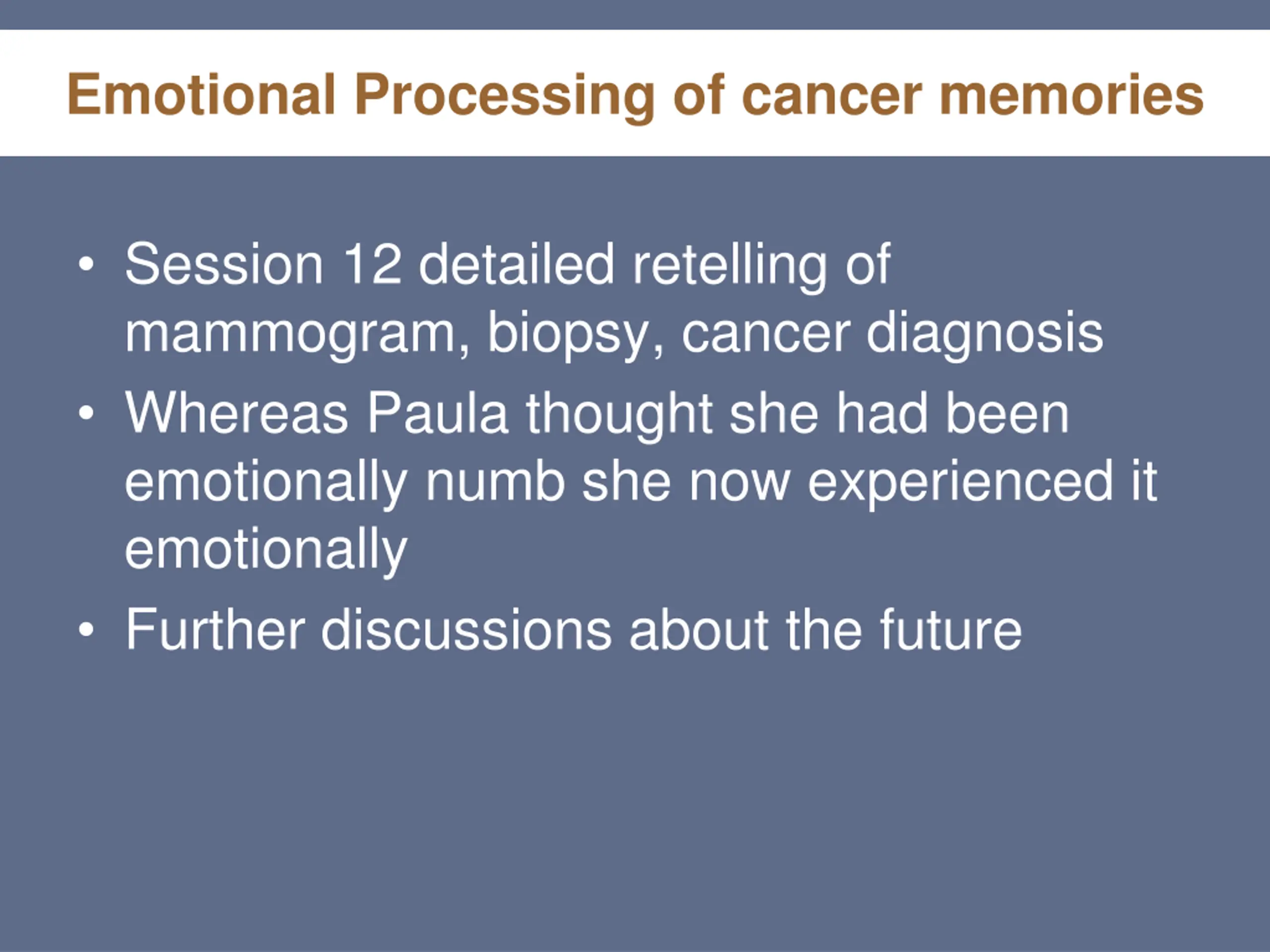 Emotional Processing of cancer memories

• Session 12 detailed retelling of mammogram, biopsy, cancer diagnosis
• Whereas Paula thought she had been emotionally numb she now experienced it emotionally
• Further discussions about the future